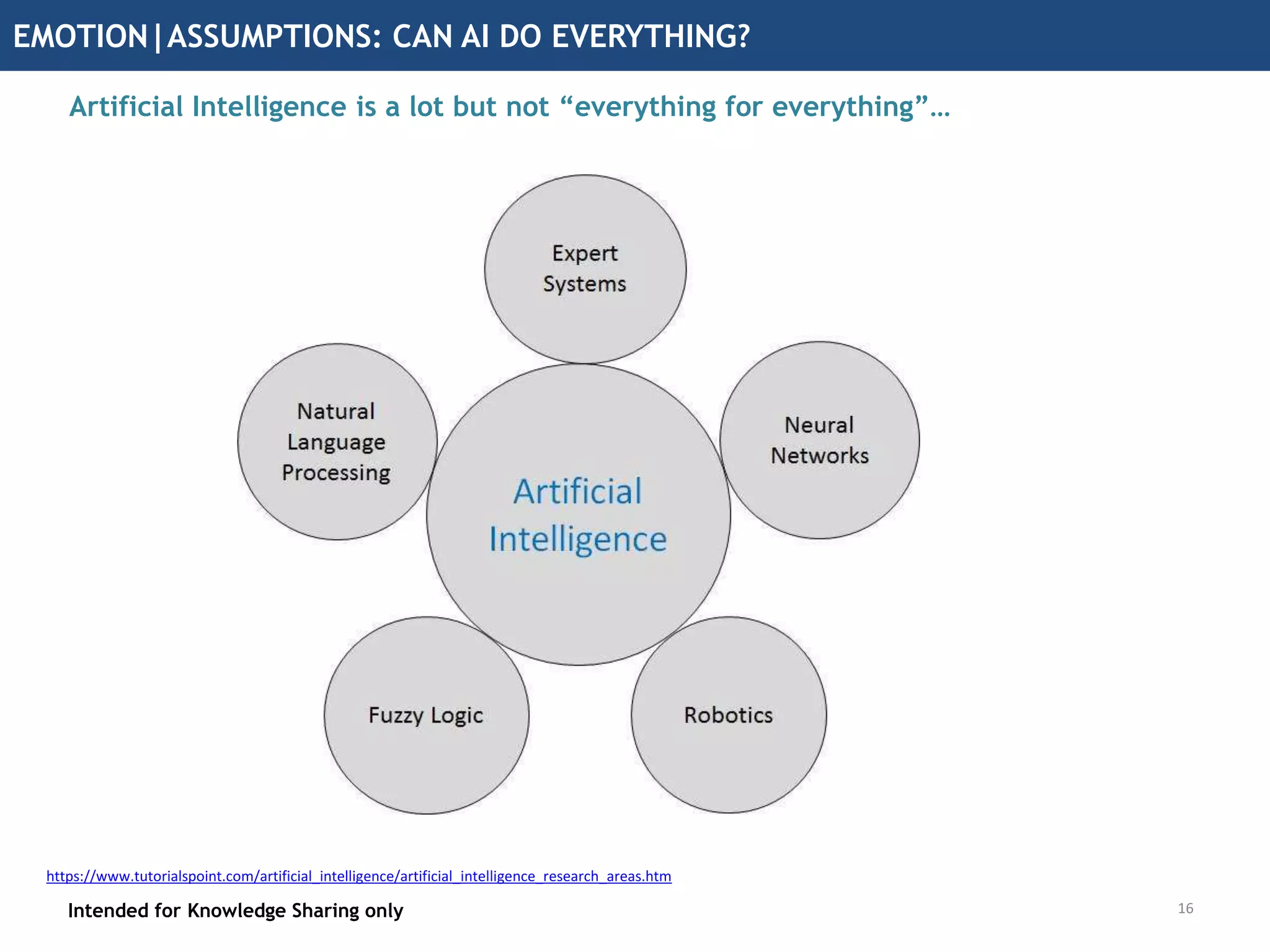 EMOTION|ASSUMPTIONS: CAN AI DO EVERYTHING?

Artificial Intelligence is a lot but not “everything for everything”…

Expert Systems

Natural Language Processing

Neural Networks

Artificial Intelligence

Fuzzy Logic

Robotics

https://www.tutorialspoint.com/artificial_intelligence/artificial_intelligence_research_areas.htm

Intended for Knowledge Sharing only

16